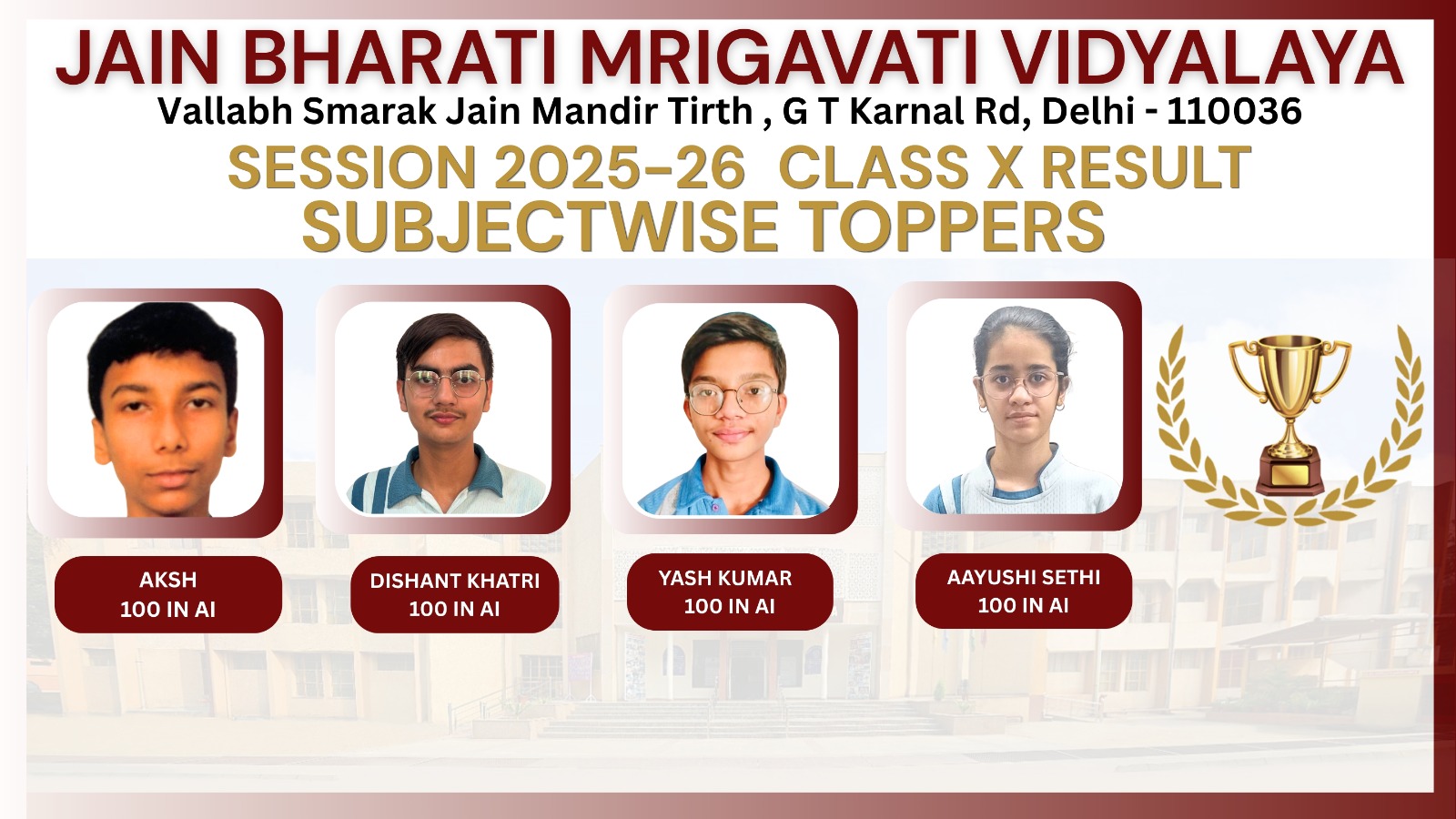 JAIN BHARATI MRIGAVATI VIDYALAYA
Vallabh Smarak Jain Mandir Tirth , G T Karnal Rd, Delhi - 110036
SESSION 2025-26 CLASS X RESULT
SUBJECTWISE TOPPERS

AKSH
100 IN AI

DISHANT KHATRI
100 IN AI

YASH KUMAR
100 IN AI

AAYUSHI SETHI
100 IN AI